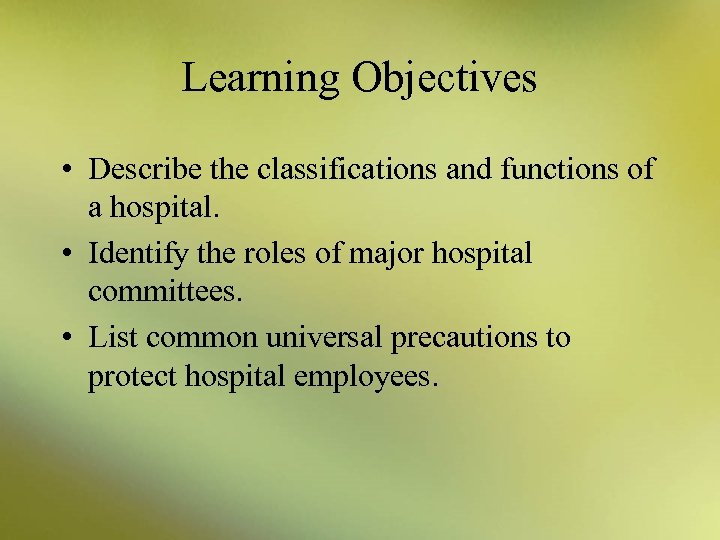 Learning Objectives

• Describe the classifications and functions of a hospital.
• Identify the roles of major hospital committees.
• List common universal precautions to protect hospital employees.